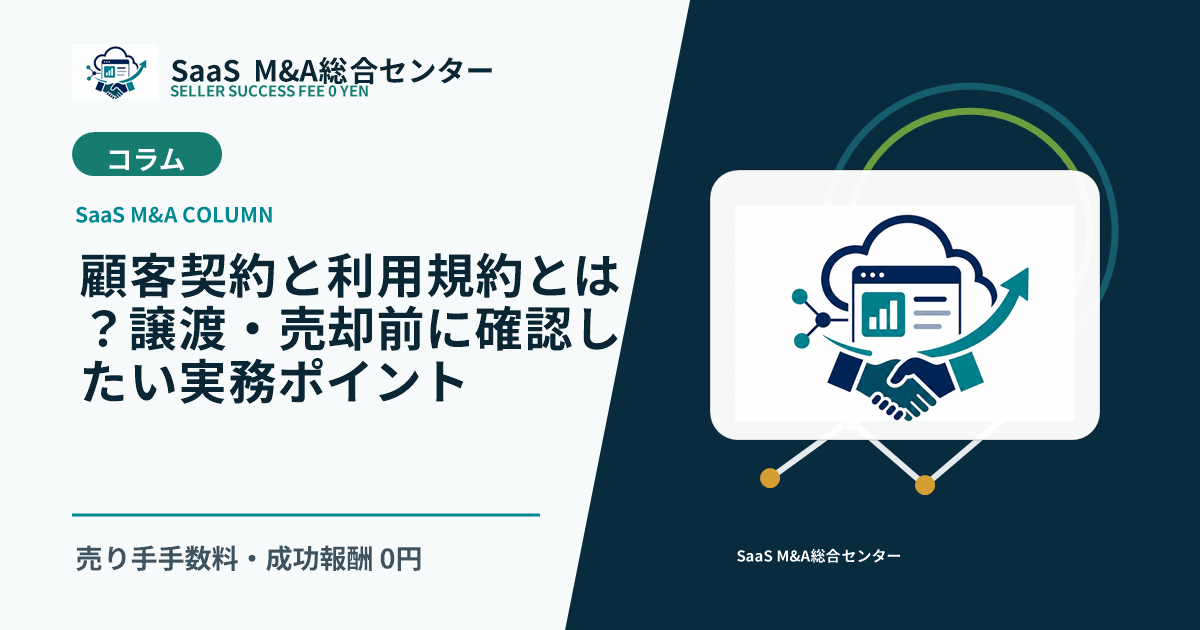 SaaS M&A総合センター
SELLER SUCCESS FEE 0 YEN

コラム

SaaS M&A COLUMN

顧客契約と利用規約とは？譲渡・売却前に確認したい実務ポイント

売り手手数料・成功報酬 0円

SaaS M&A総合センター